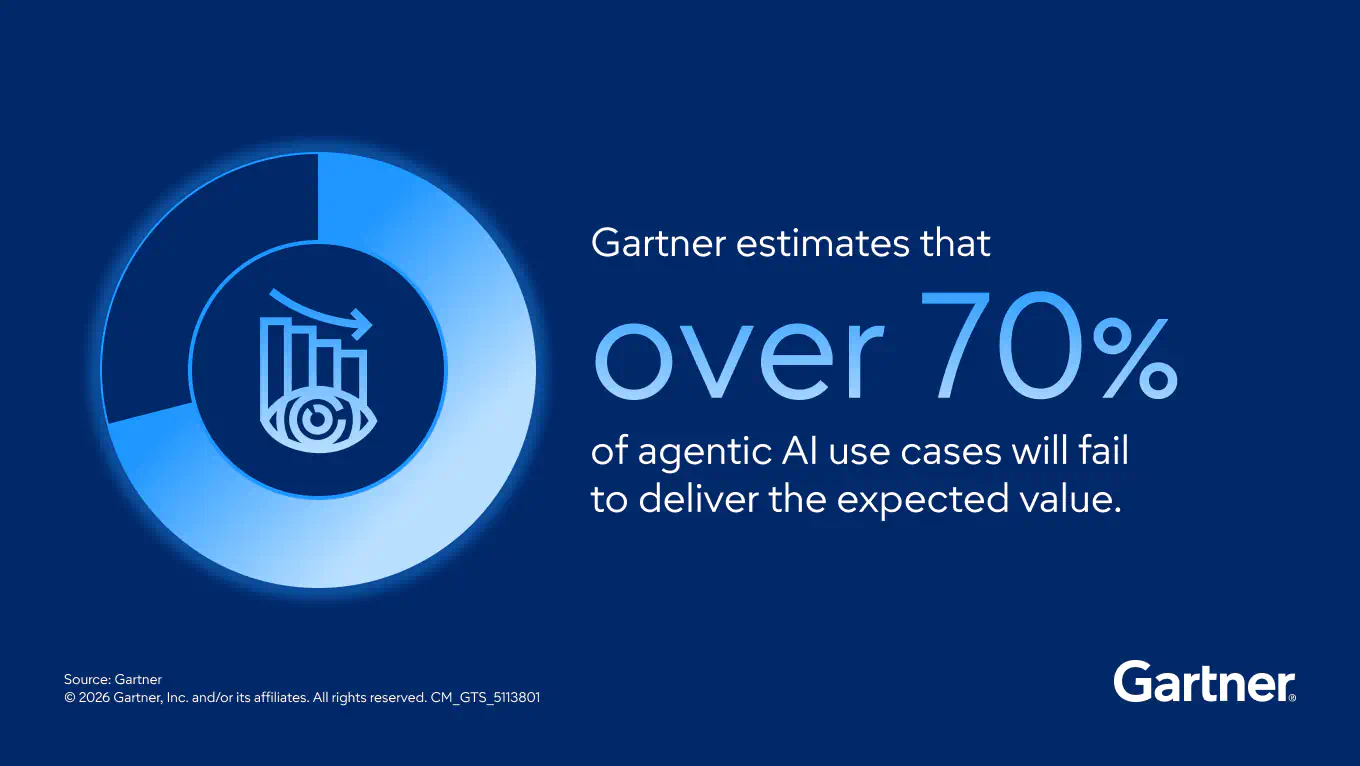 Gartner estimates that

over 70%

of agentic AI use cases will fail to deliver the expected value.

Source: Gartner
© 2026 Gartner, Inc. and/or its affiliates. All rights reserved. CM_GTS_5113801

Gartner®